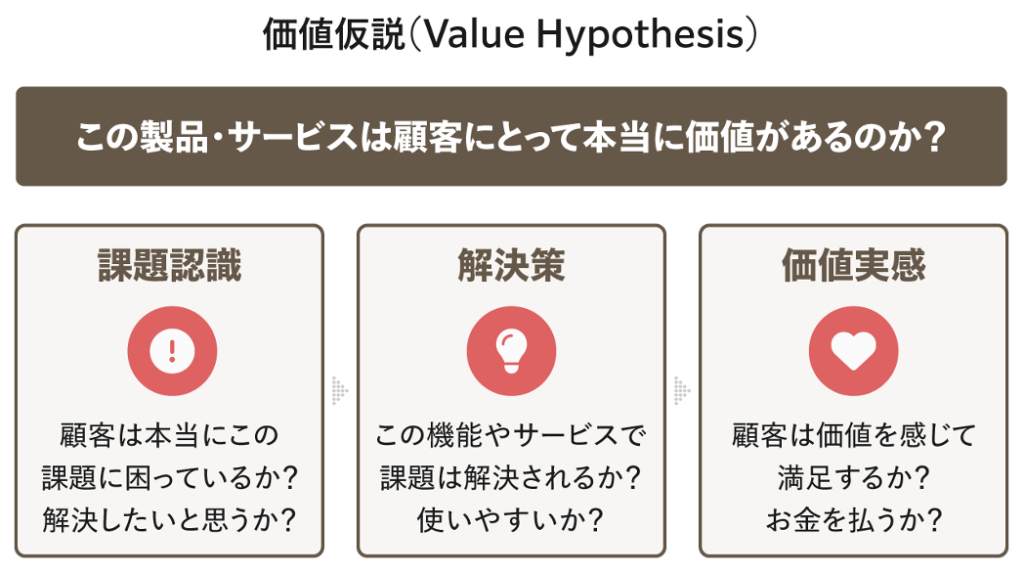 価値仮説（Value Hypothesis）

この製品・サービスは顧客にとって本当に価値があるのか？

課題認識

顧客は本当にこの課題に困っているか？解決したいと思うか？

解決策

この機能やサービスで課題は解決されるか？使いやすいか？

価値実感

顧客は価値を感じて満足するか？お金を払うか？